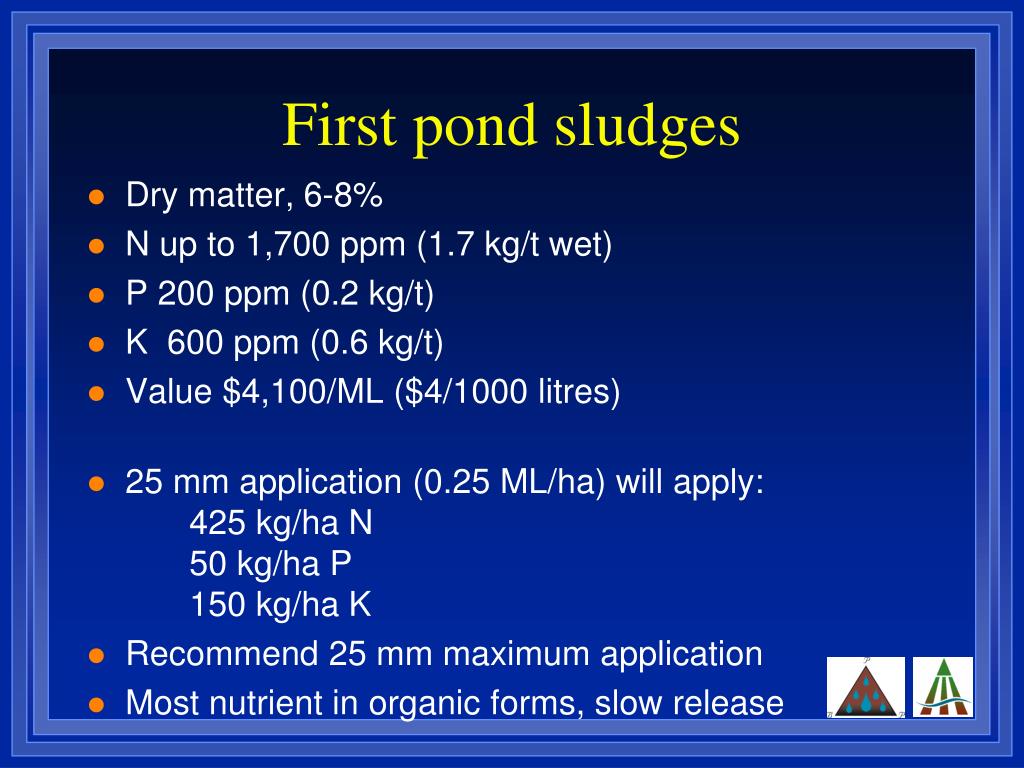 First pond sludges

- Dry matter, 6-8%
- N up to 1,700 ppm (1.7 kg/t wet)
- P 200 ppm (0.2 kg/t)
- K 600 ppm (0.6 kg/t)
- Value \$4,100/ML (\$4/1000 litres)

- 25 mm application (0.25 ML/ha) will apply:
425 kg/ha N
50 kg/ha P
150 kg/ha K
- Recommend 25 mm maximum application
- Most nutrient in organic forms, slow release